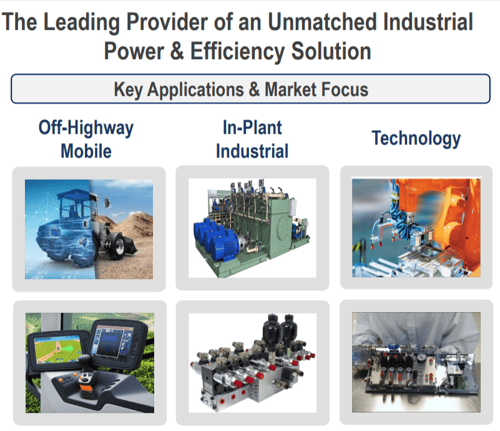 The Leading Provider of an Unmatched Industrial Power & Efficiency Solution

Key Applications & Market Focus

Off-Highway Mobile

In-Plant Industrial

Technology